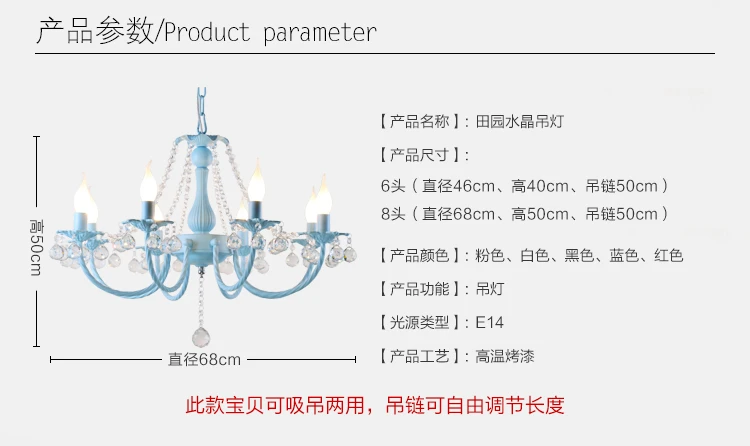 产品参数/Product parameter

高50cm

直径68cm

【产品名称】：田园水晶吊灯

【产品尺寸】：

6头（直径46cm、高40cm、吊链50cm）

8头（直径68cm、高50cm、吊链50cm）

【产品颜色】：粉色、白色、黑色、蓝色、红色

【产品功能】：吊灯

【光源类型】：E14

【产品工艺】：高温烤漆

此款宝贝可吸吊两用，吊链可自由调节长度